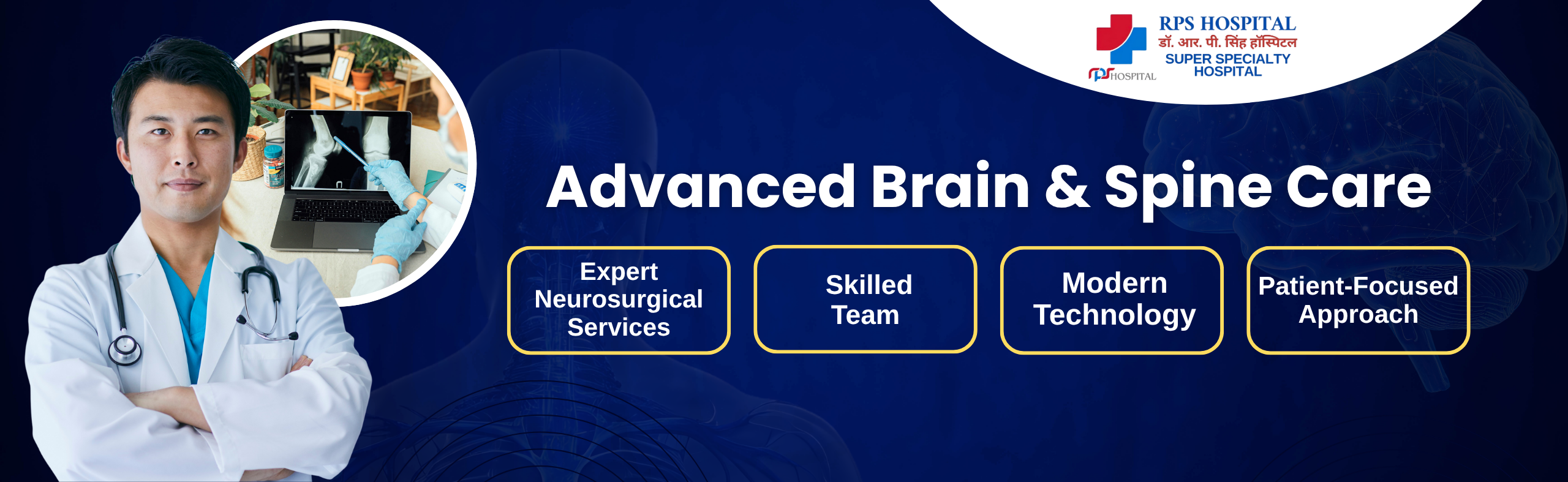 RPS HOSPITAL
डॉ. आर. पी. सिंह हॉस्पिटल
SUPER SPECIALTY HOSPITAL
rps HOSPITAL

Advanced Brain & Spine Care

Expert Neurosurgical Services

Skilled Team

Modern Technology

Patient-Focused Approach